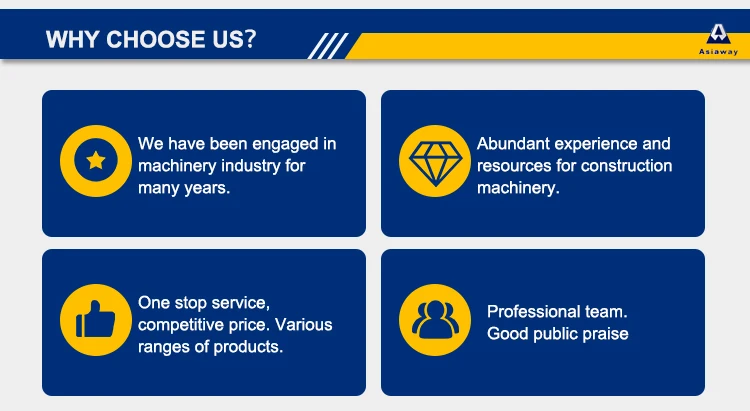 WHY CHOOSE US?

Asiaway

We have been engaged in machinery industry for many years.

Abundant experience and resources for construction machinery.

One stop service, competitive price. Various ranges of products.

Professional team. Good public praise